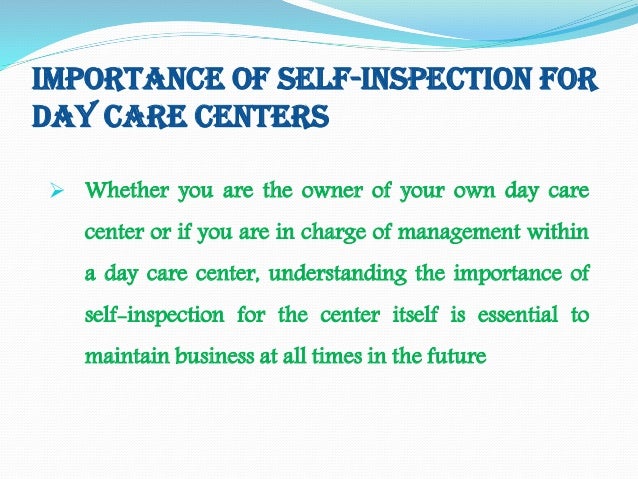 IMPORTANCE OF SELF-INSPECTION FOR DAY CARE CENTERS

➢ Whether you are the owner of your own day care center or if you are in charge of management within a day care center, understanding the importance of self-inspection for the center itself is essential to maintain business at all times in the future